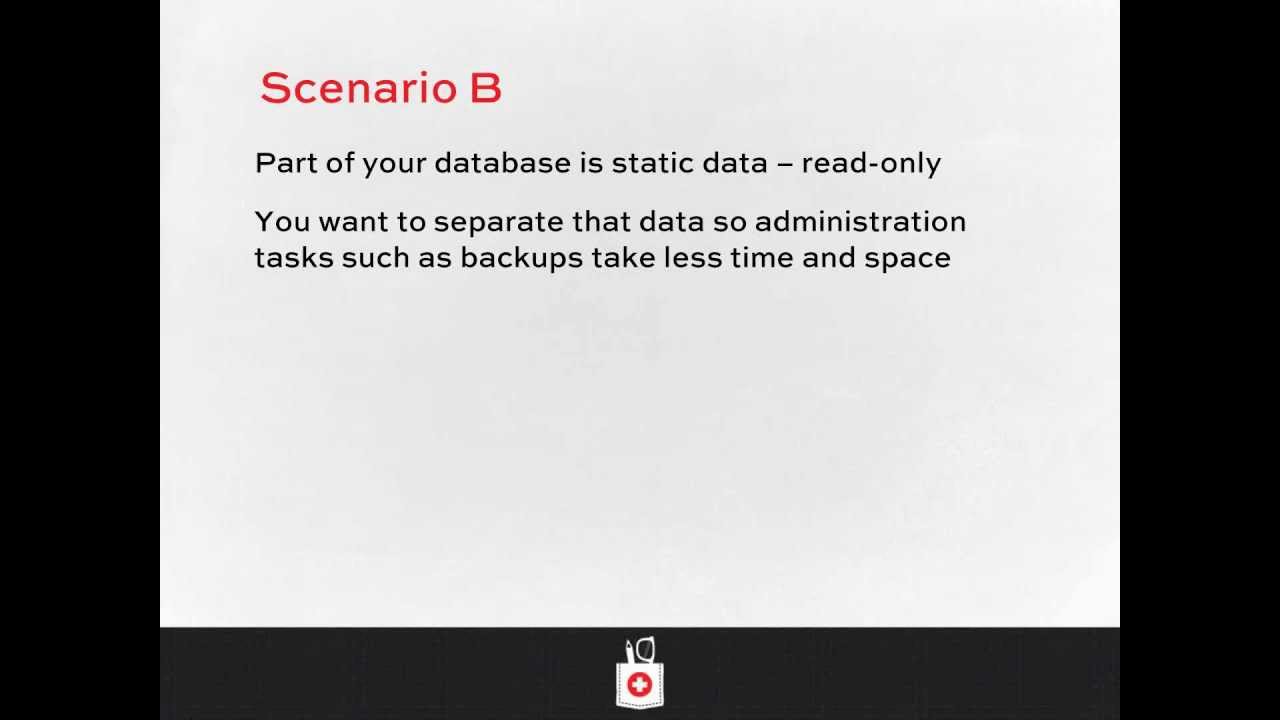 Scenario B

Part of your database is static data – read-only

You want to separate that data so administration tasks such as backups take less time and space